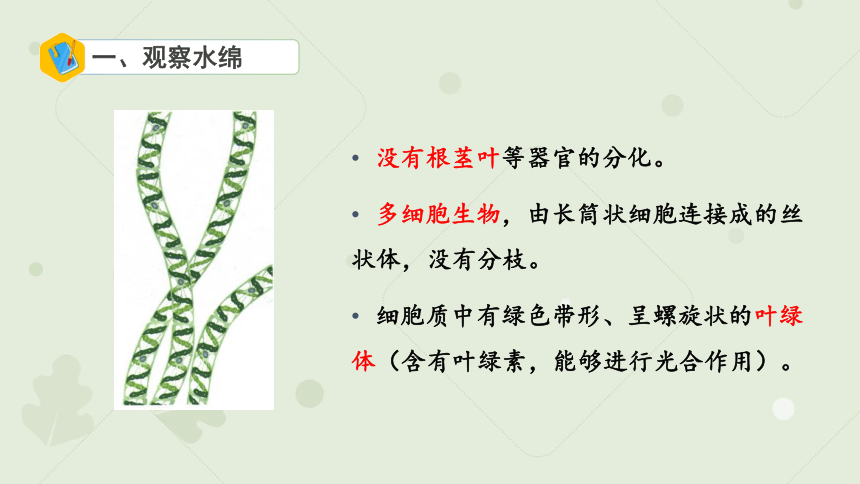 一、观察水绵

• 没有根茎叶等器官的分化。

• 多细胞生物，由长筒状细胞连接成的丝状体，没有分枝。

• 细胞质中有绿色带形、呈螺旋状的叶绿体（含有叶绿素，能够进行光合作用）。